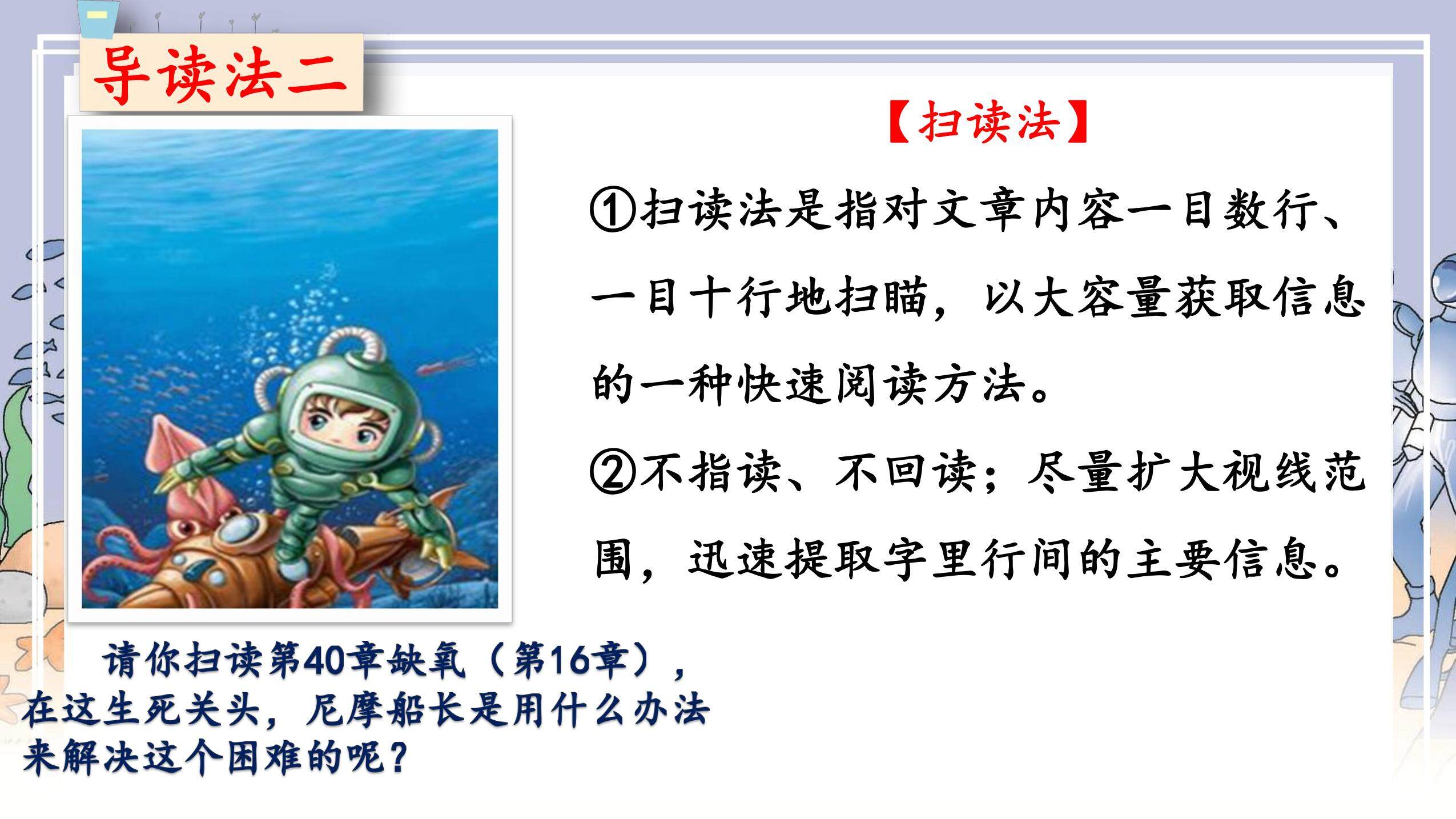 导读法二

【扫读法】

①扫读法是指对文章内容一目数行、一目十行地扫瞄，以大容量获取信息的一种快速阅读方法。

②不指读、不回读；尽量扩大视线范围，迅速提取字里行间的主要信息。

请你扫读第40章缺氧（第16章），在这生死关头，尼摩船长是用什么办法来解决这个困难的呢？